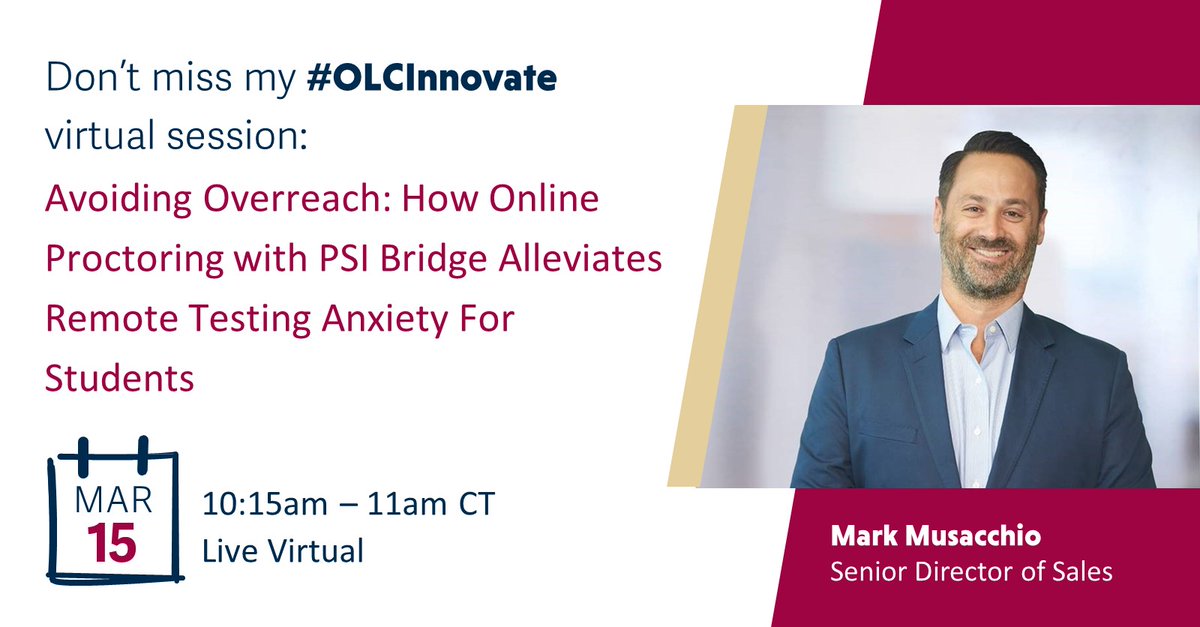 Don't miss my #OLCInnovate virtual session:

Avoiding Overreach: How Online Proctoring with PSI Bridge Alleviates Remote Testing Anxiety For Students

MAR
15

10:15am – 11am CT
Live Virtual

Mark Musacchio
Senior Director of Sales